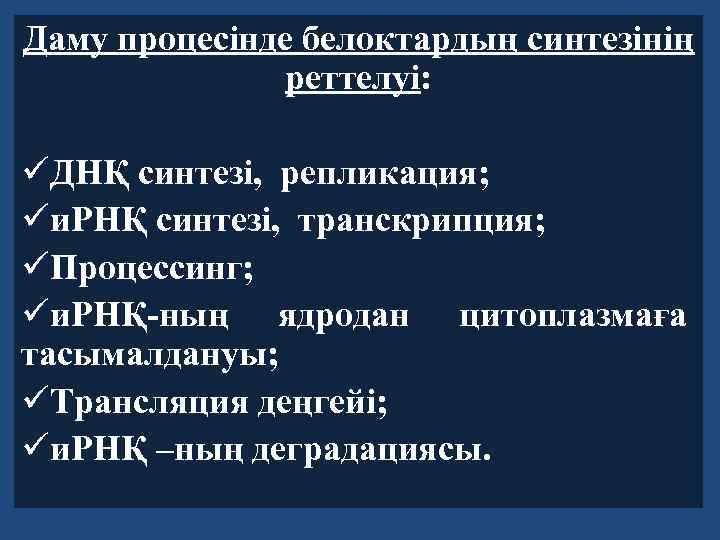 Даму процесінде белоктардың синтезінің реттелуі:

✓ДНҚ синтезі, репликация;
✓иРНҚ синтезі, транскрипция;
✓Процессинг;
✓иРНҚ-ның ядродан цитоплазмаға тасымалдануы;
✓Трансляция деңгейі;
✓иРНҚ –ның деградациясы.